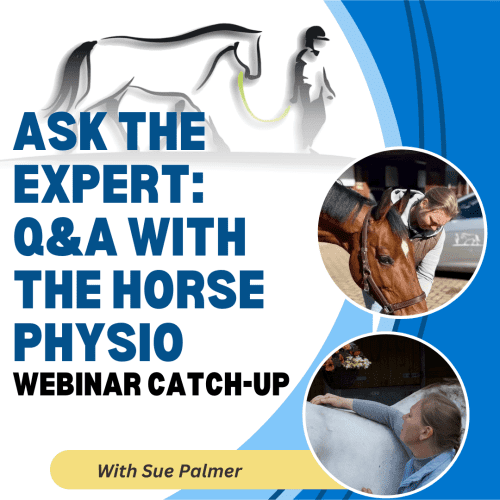 ASK THE EXPERT: Q&A WITH THE HORSE PHYSIO

WEBINAR CATCH-UP

With Sue Palmer